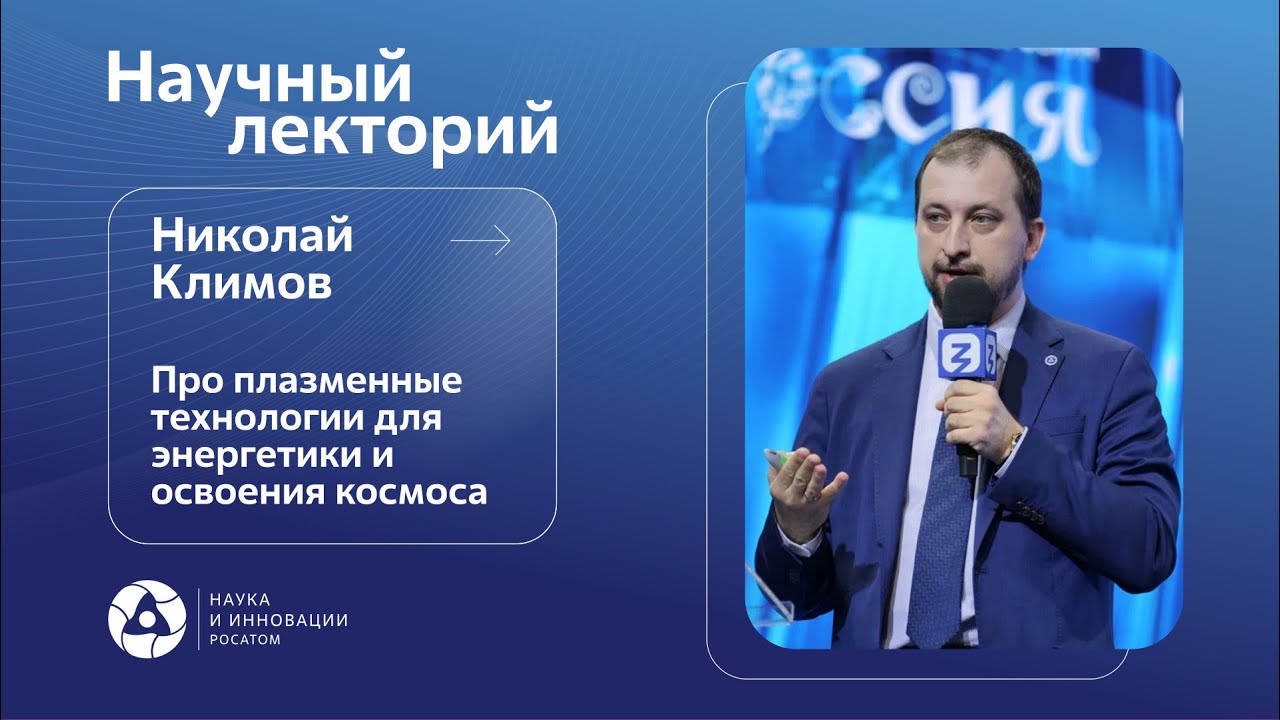 Научный лекторий

Николай Климов

Про плазменные технологии для энергетики и освоения космоса

НАУКА
И ИННОВАЦИИ
РОСАТОМ

ССИЯ